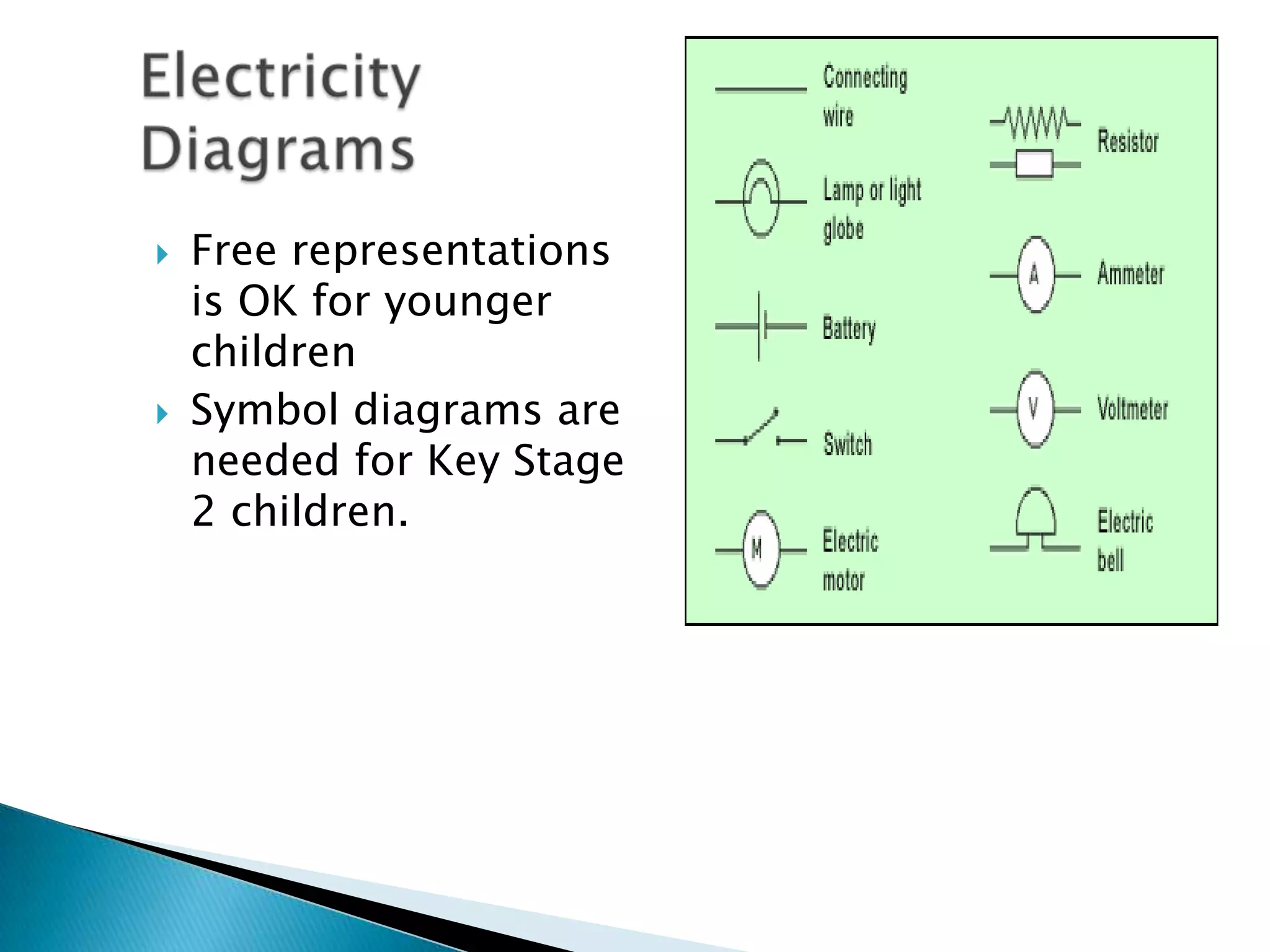 Electricity Diagrams

Free representations is OK for younger children

Symbol diagrams are needed for Key Stage 2 children.

Connecting wire

Lamp or light globe

Battery

Switch

M

Electric motor

Resistor

A

Ammeter

V

Voltmeter

Electric bell